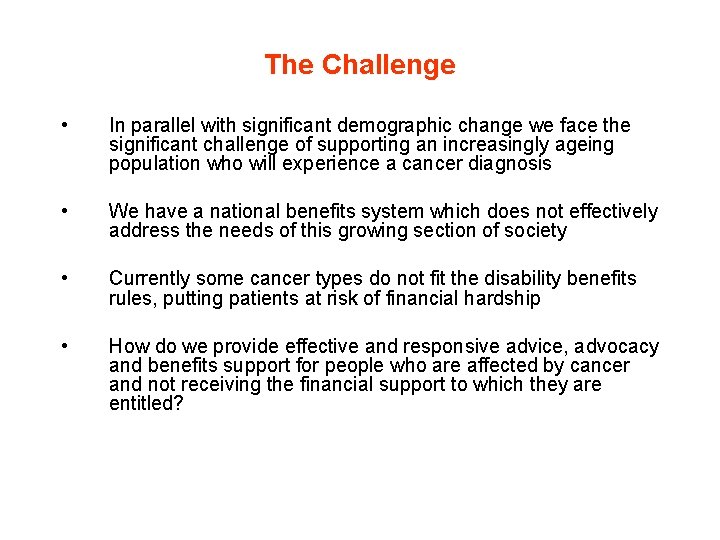 The Challenge

• In parallel with significant demographic change we face the significant challenge of supporting an increasingly ageing population who will experience a cancer diagnosis

• We have a national benefits system which does not effectively address the needs of this growing section of society

• Currently some cancer types do not fit the disability benefits rules, putting patients at risk of financial hardship

• How do we provide effective and responsive advice, advocacy and benefits support for people who are affected by cancer and not receiving the financial support to which they are entitled?